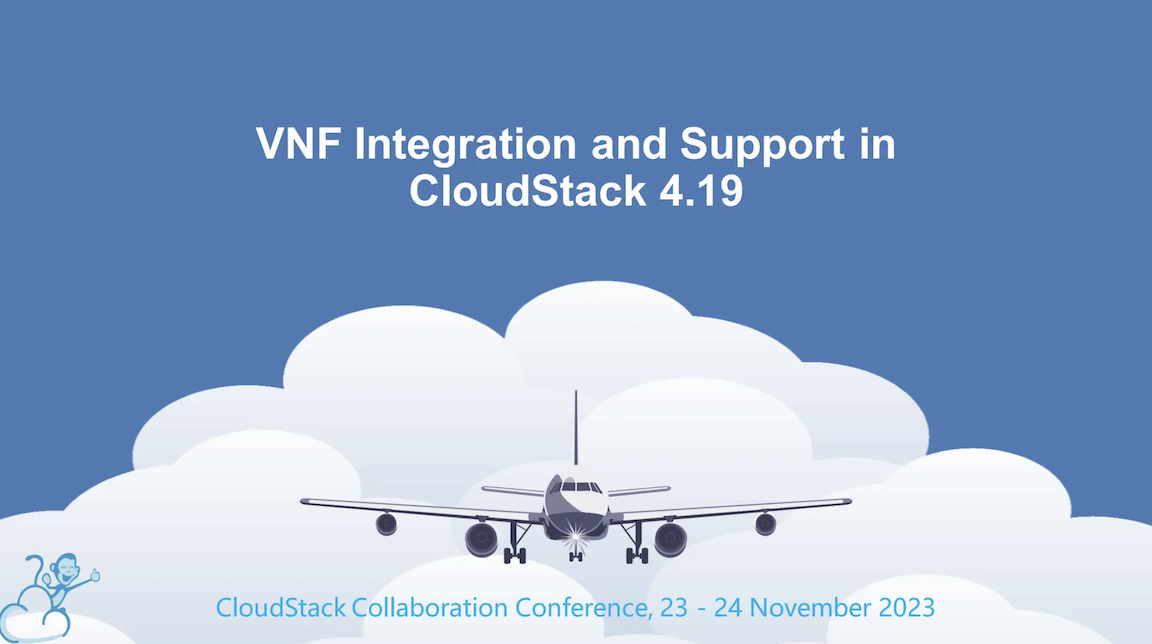 VNF Integration and Support in CloudStack 4.19

CloudStack Collaboration Conference, 23 - 24 November 2023